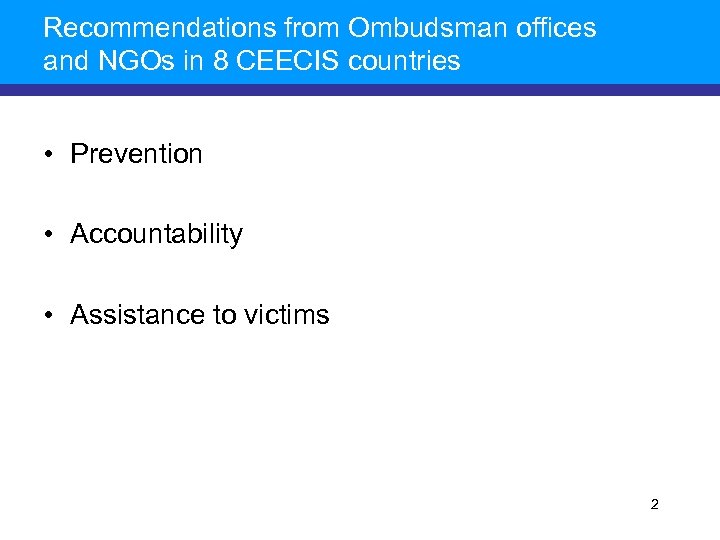 Recommendations from Ombudsman offices and NGOs in 8 CEECIS countries

• Prevention

• Accountability

• Assistance to victims

2